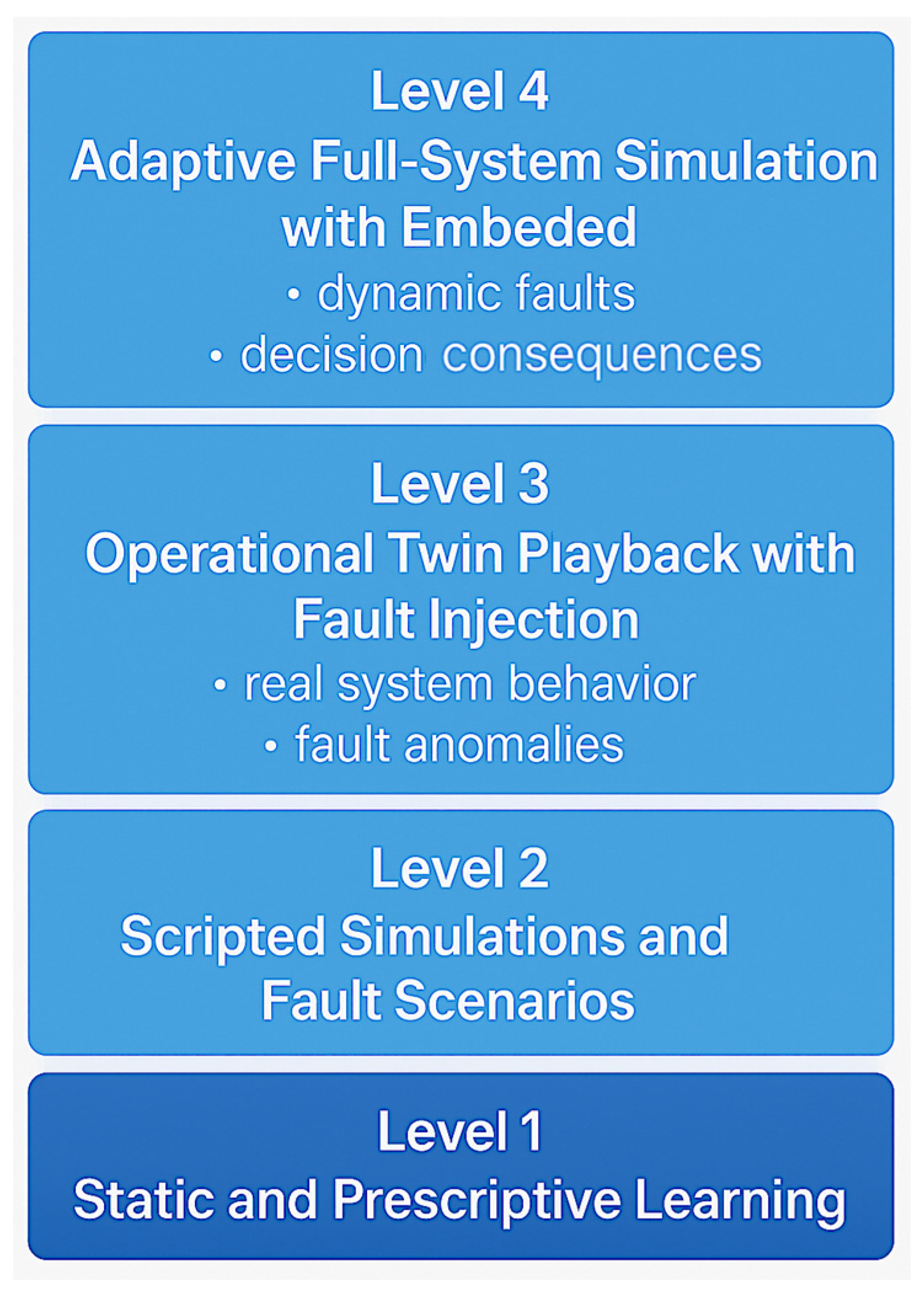 Level 4
Adaptive Full-System Simulation with Embeded
• dynamic faults
• decision consequences

Level 3
Operational Twin Pıayback with Fault Injection
• real system behavior
• fault anomalies

Level 2
Scripted Simulations and Fault Scenarios

Level 1
Static and Prescriptive Learning